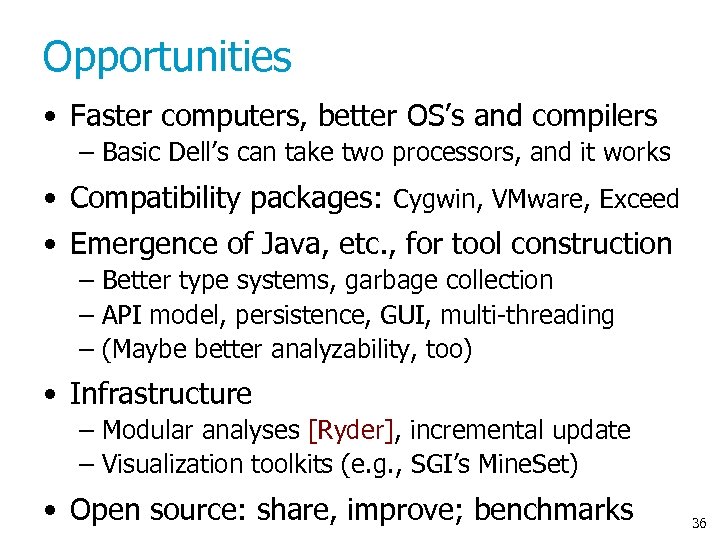 Opportunities

• Faster computers, better OS's and compilers
– Basic Dell's can take two processors, and it works

• Compatibility packages: Cygwin, VMware, Exceed

• Emergence of Java, etc., for tool construction
– Better type systems, garbage collection
– API model, persistence, GUI, multi-threading
– (Maybe better analyzability, too)

• Infrastructure
– Modular analyses [Ryder], incremental update
– Visualization toolkits (e.g., SGI's MineSet)

• Open source: share, improve; benchmarks

36